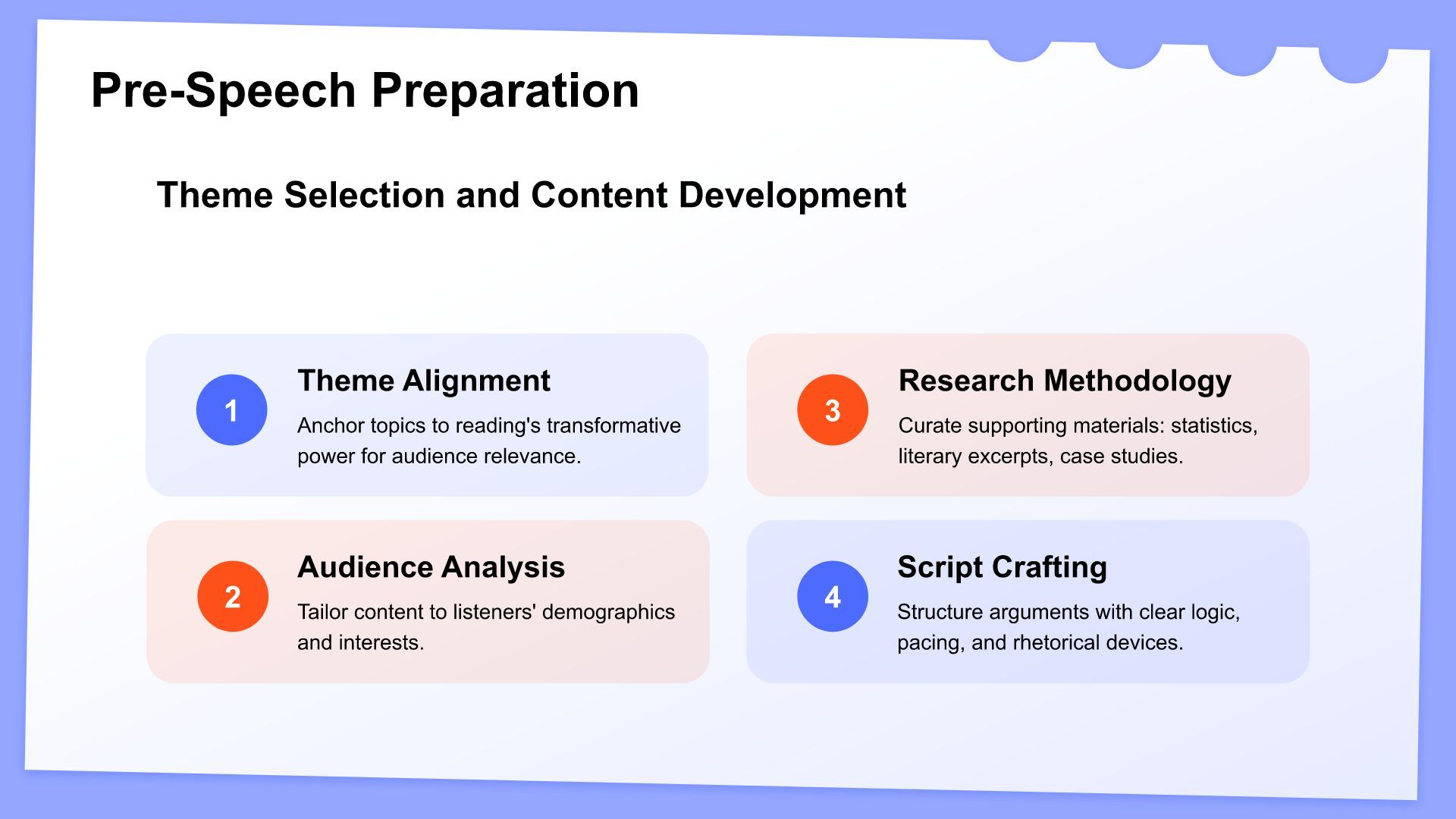 Pre-Speech Preparation

Theme Selection and Content Development

1

Theme Alignment

Anchor topics to reading's transformative power for audience relevance.

2

Audience Analysis

Tailor content to listeners' demographics and interests.

3

Research Methodology

Curate supporting materials: statistics, literary excerpts, case studies.

4

Script Crafting

Structure arguments with clear logic, pacing, and rhetorical devices.